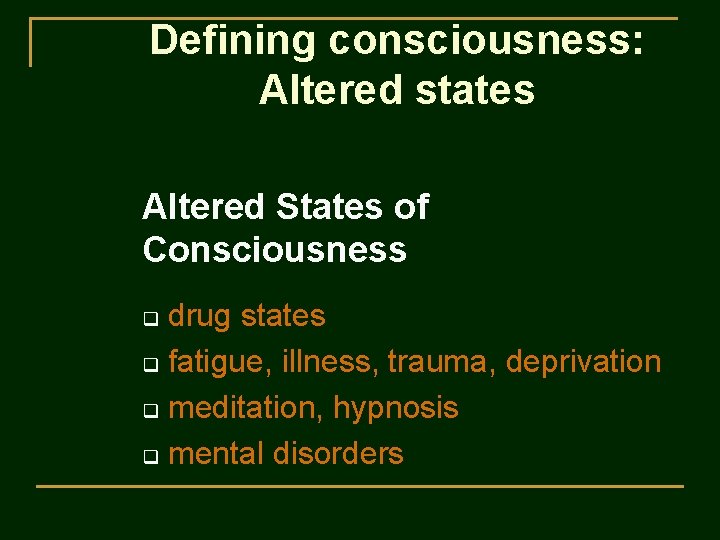 Defining consciousness: Altered states

Altered States of Consciousness

- drug states
- fatigue, illness, trauma, deprivation
- meditation, hypnosis
- mental disorders